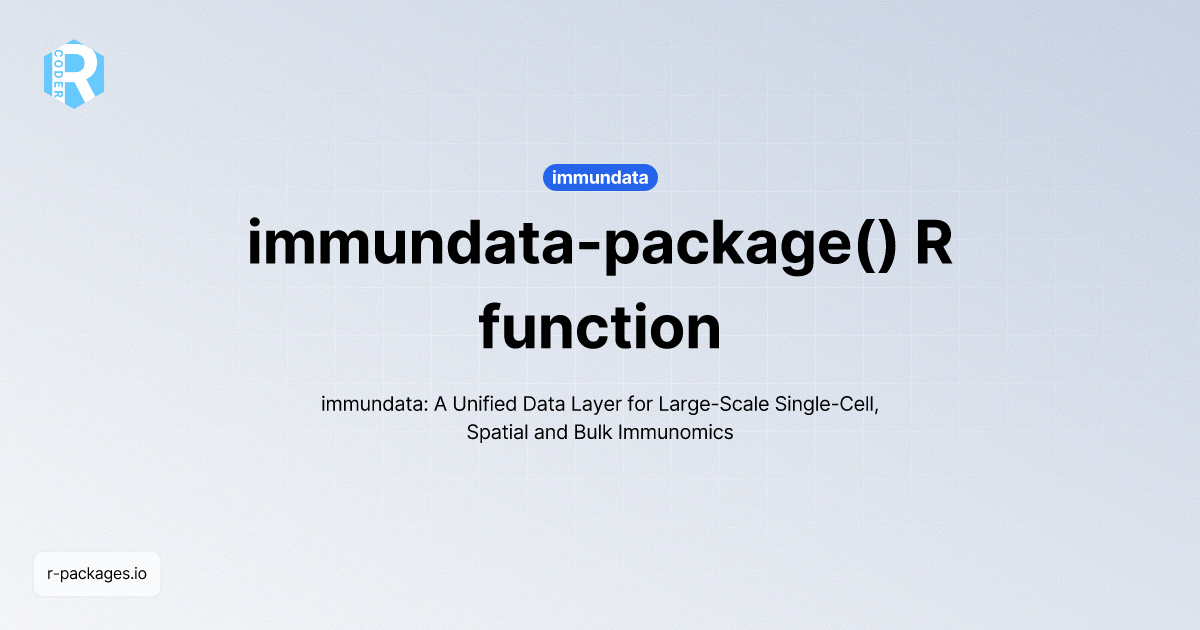 R CODER

immundata

immundata-package() R function

immundata: A Unified Data Layer for Large-Scale Single-Cell, Spatial and Bulk Immunomics

r-packages.io